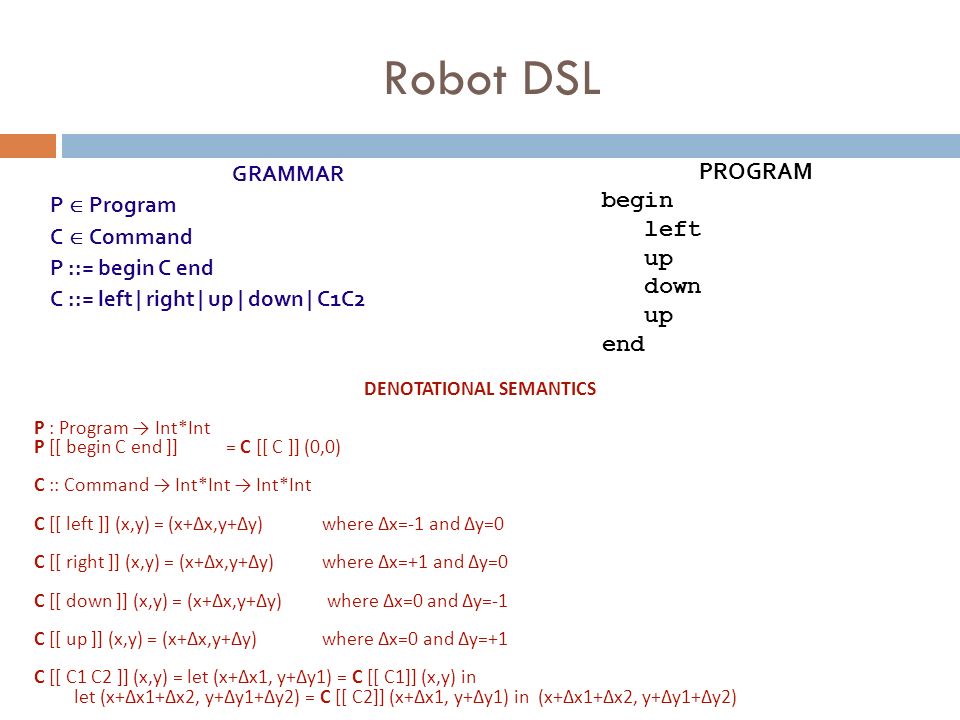 Robot DSL

GRAMMAR

P ∈ Program
C ∈ Command
P ::= begin C end
C ::= left | right | up | down | C1C2

PROGRAM

begin
left
up
down
up
end

DENOTATIONAL SEMANTICS

P : Program → Int*Int
P [[ begin C end ]] = C [[ C ]] (0,0)

C :: Command → Int*Int → Int*Int

C [[ left ]] (x,y) = (x+Δx,y+Δy) where Δx=-1 and Δy=0

C [[ right ]] (x,y) = (x+Δx,y+Δy) where Δx=+1 and Δy=0

C [[ down ]] (x,y) = (x+Δx,y+Δy) where Δx=0 and Δy=-1

C [[ up ]] (x,y) = (x+Δx,y+Δy) where Δx=0 and Δy=+1

C [[ C1 C2 ]] (x,y) = let (x+Δx1, y+Δy1) = C [[ C1]] (x,y) in
let (x+Δx1+Δx2, y+Δy1+Δy2) = C [[ C2]] (x+Δx1, y+Δy1) in (x+Δx1+Δx2, y+Δy1+Δy2)